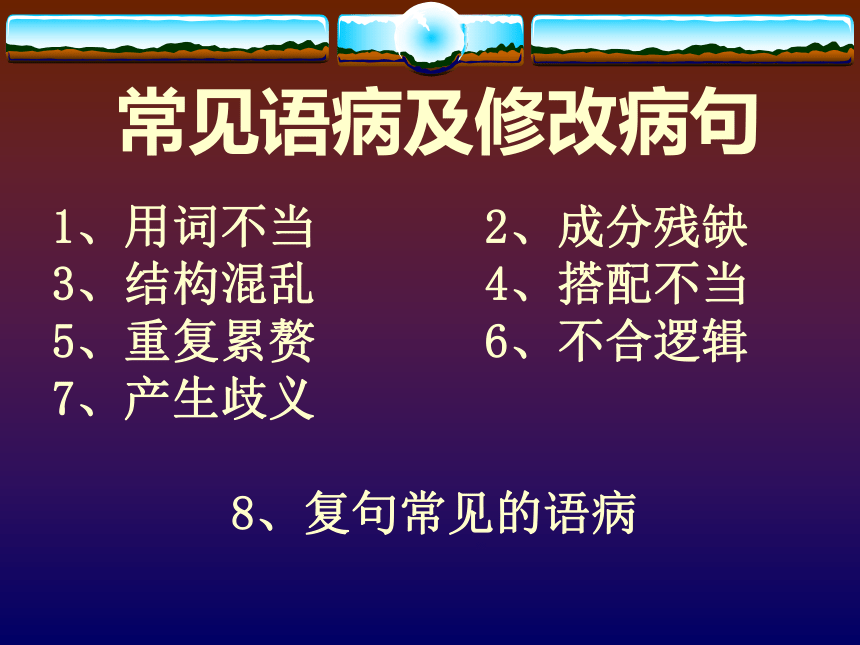 常见语病及修改病句

1、用词不当
3、结构混乱
5、重复累赘
7、产生歧义

2、成分残缺
4、搭配不当
6、不合逻辑

8、复句常见的语病